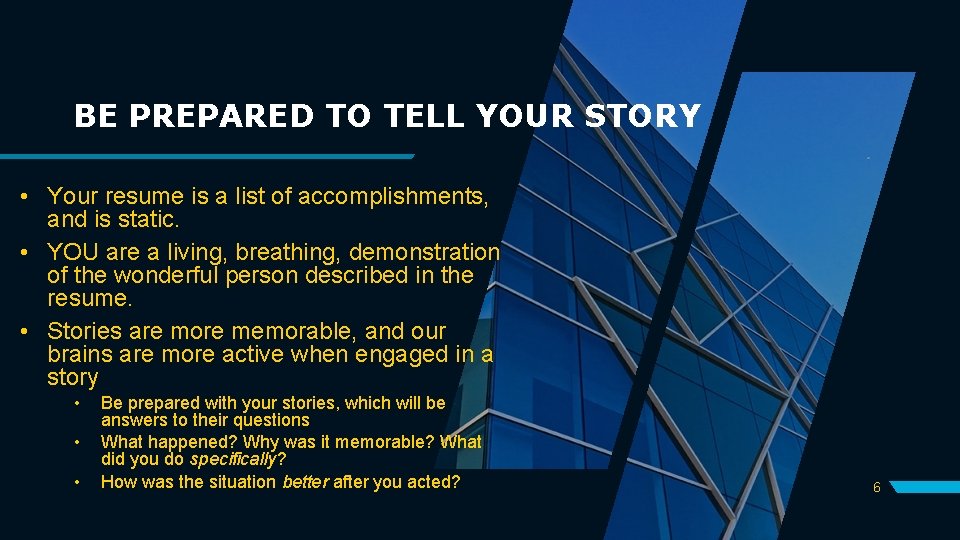 BE PREPARED TO TELL YOUR STORY

• Your resume is a list of accomplishments, and is static.
• YOU are a living, breathing, demonstration of the wonderful person described in the resume.
• Stories are more memorable, and our brains are more active when engaged in a story
  • Be prepared with your stories, which will be answers to their questions
  • What happened? Why was it memorable? What did you do specifically?
  • How was the situation better after you acted?

6